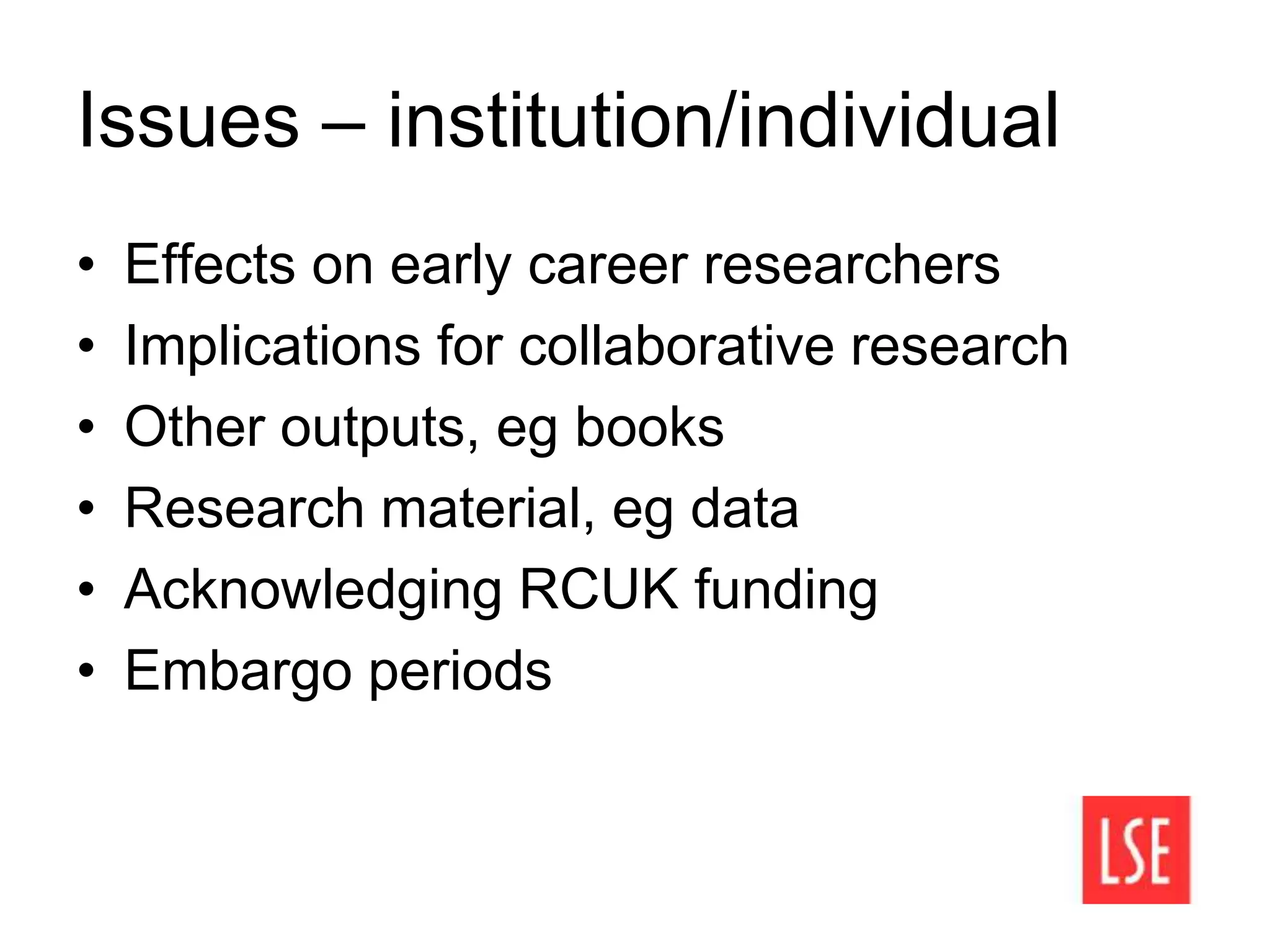 Issues – institution/individual

• Effects on early career researchers
• Implications for collaborative research
• Other outputs, eg books
• Research material, eg data
• Acknowledging RCUK funding
• Embargo periods

LSE